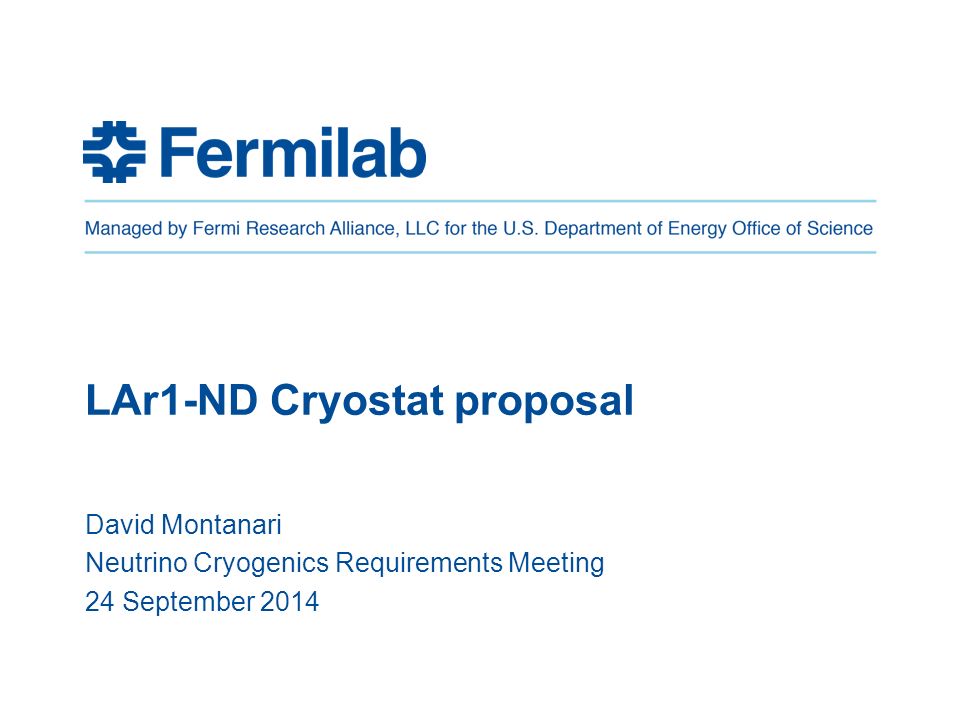 Fermilab

Managed by Fermi Research Alliance, LLC for the U.S. Department of Energy Office of Science

LAr1-ND Cryostat proposal

David Montanari
Neutrino Cryogenics Requirements Meeting
24 September 2014